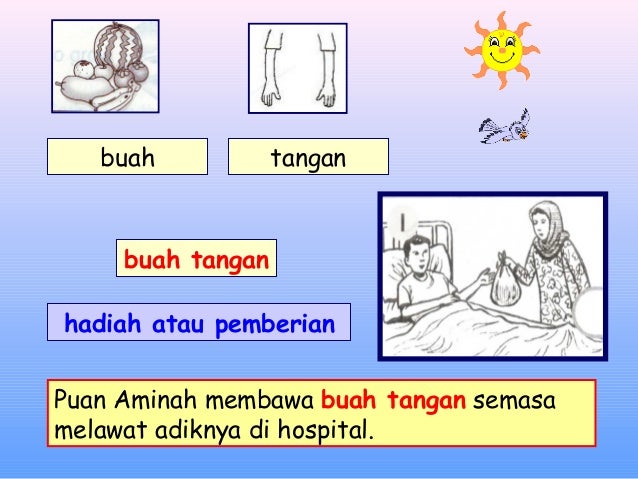 buah

tangan

buah tangan

hadiah atau pemberian

Puan Aminah membawa buah tangan semasa melawat adiknya di hospital.